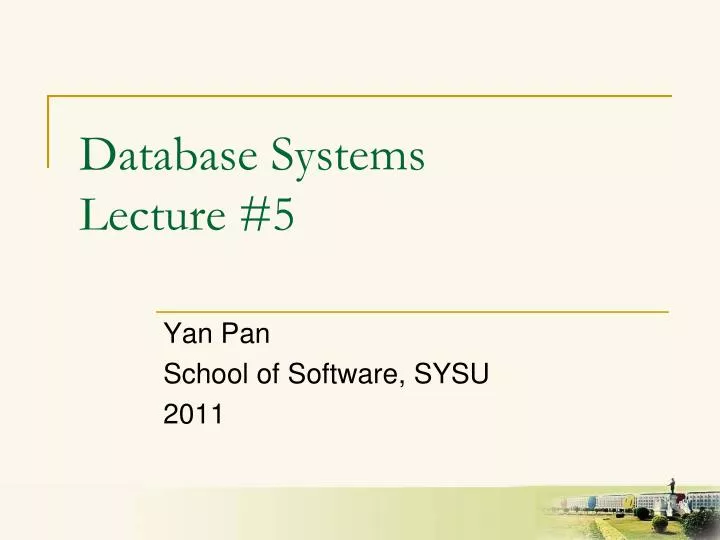 Database Systems
Lecture #5

Yan Pan
School of Software, SYSU
2011